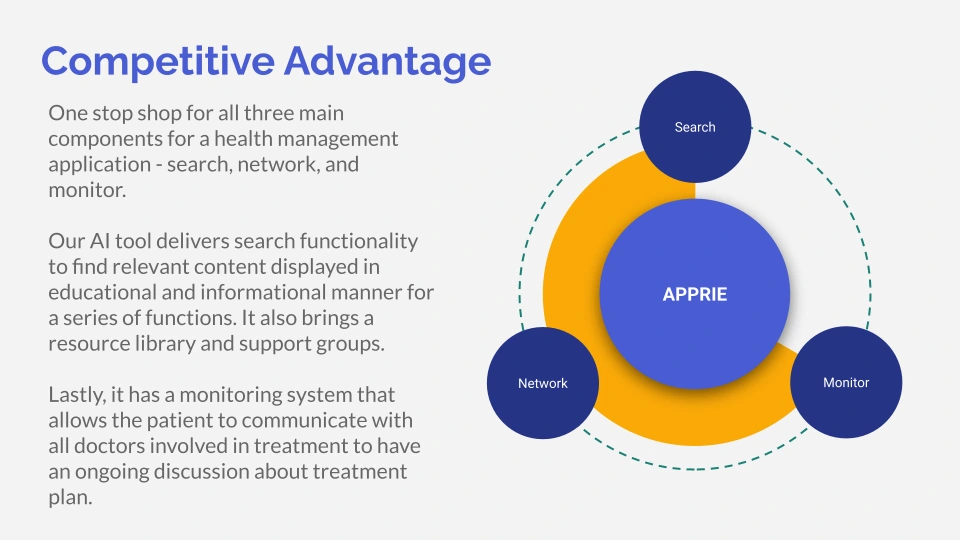 Competitive Advantage

One stop shop for all three main components for a health management application - search, network, and monitor.

Our AI tool delivers search functionality to find relevant content displayed in educational and informational manner for a series of functions. It also brings a resource library and support groups.

Lastly, it has a monitoring system that allows the patient to communicate with all doctors involved in treatment to have an ongoing discussion about treatment plan.

Search

APPRIE

Network

Monitor